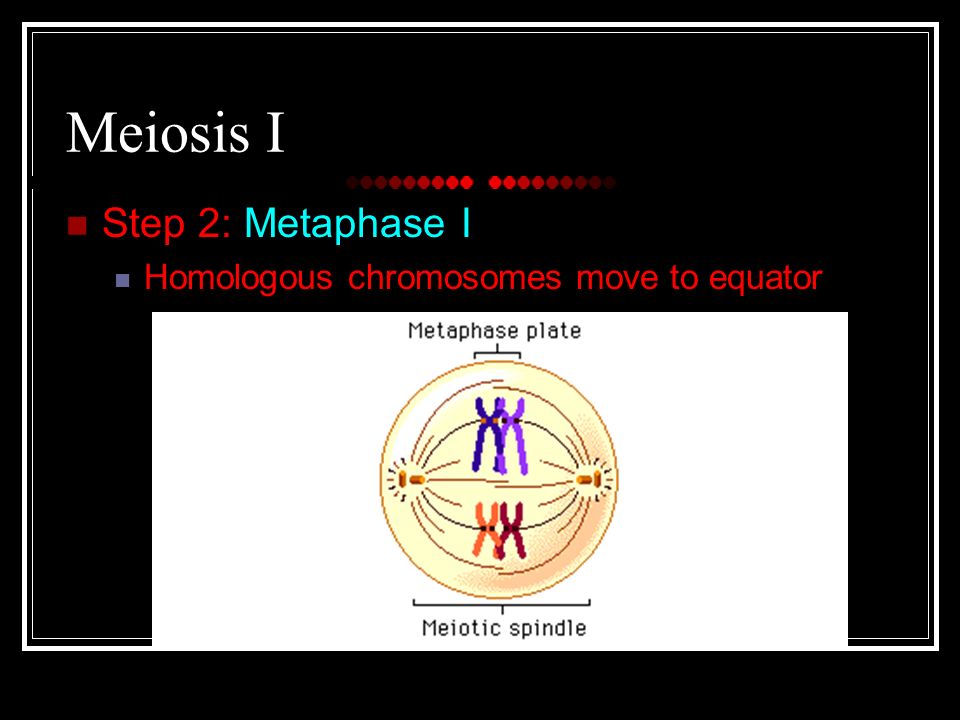 Meiosis I

Step 2: Metaphase I

Homologous chromosomes move to equator

Metaphase plate

Meiotic spindle